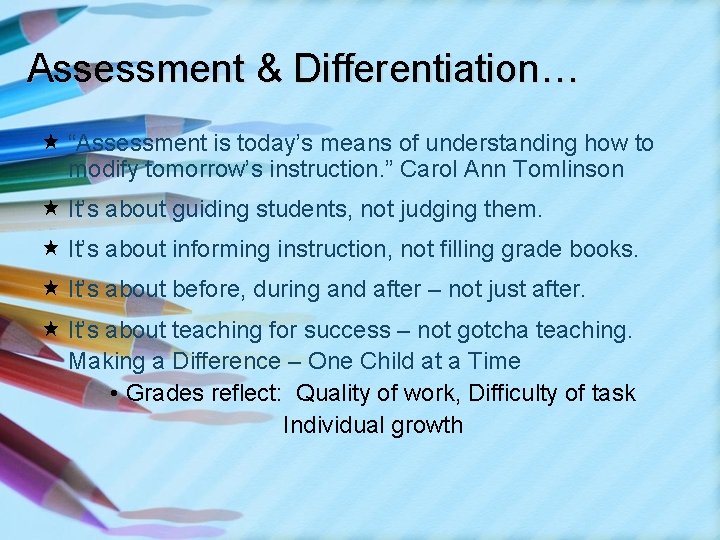 Assessment & Differentiation…

★ "Assessment is today's means of understanding how to modify tomorrow's instruction." Carol Ann Tomlinson

★ It's about guiding students, not judging them.

★ It's about informing instruction, not filling grade books.

★ It's about before, during and after – not just after.

★ It's about teaching for success – not gotcha teaching. Making a Difference – One Child at a Time

• Grades reflect: Quality of work, Difficulty of task Individual growth